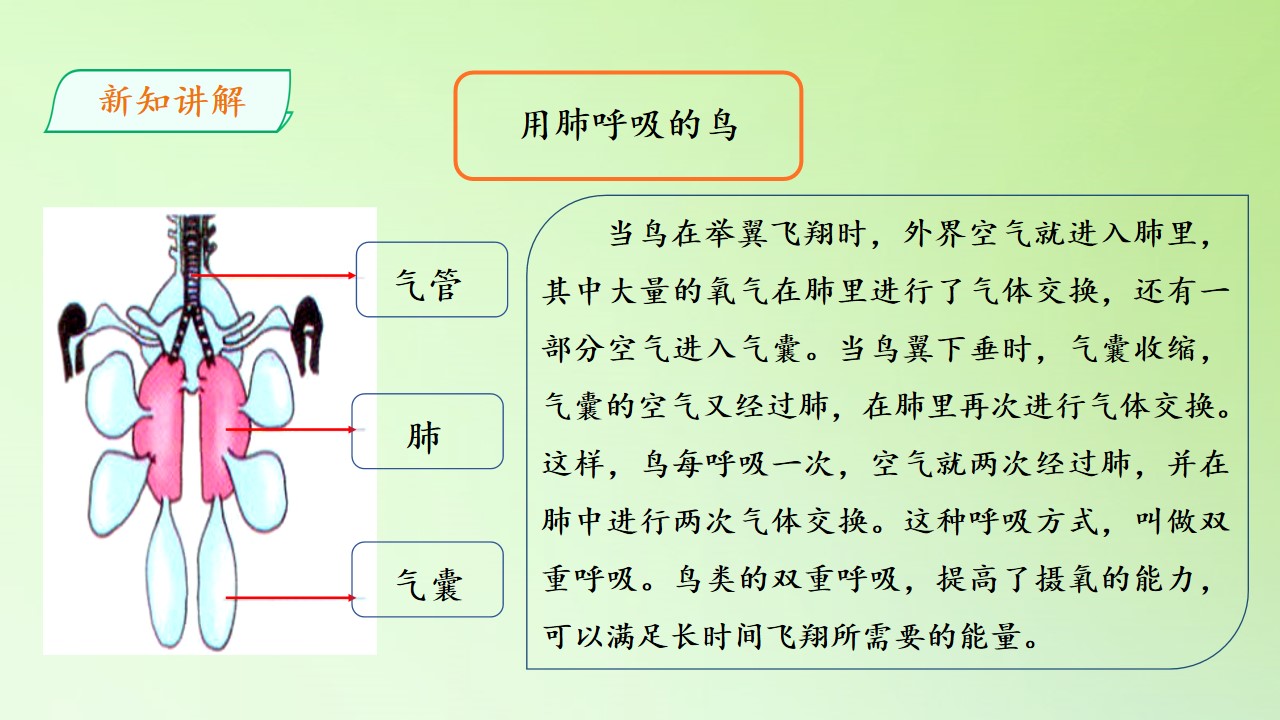 新知讲解

用肺呼吸的鸟

气管

肺

气囊

当鸟在举翼飞翔时，外界空气就进入肺里，其中大量的氧气在肺里进行了气体交换，还有一部分空气进入气囊。当鸟翼下垂时，气囊收缩，气囊的空气又经过肺，在肺里再次进行气体交换。这样，鸟每呼吸一次，空气就两次经过肺，并在肺中进行两次气体交换。这种呼吸方式，叫做双重呼吸。鸟类的双重呼吸，提高了摄氧的能力，可以满足长时间飞翔所需要的能量。